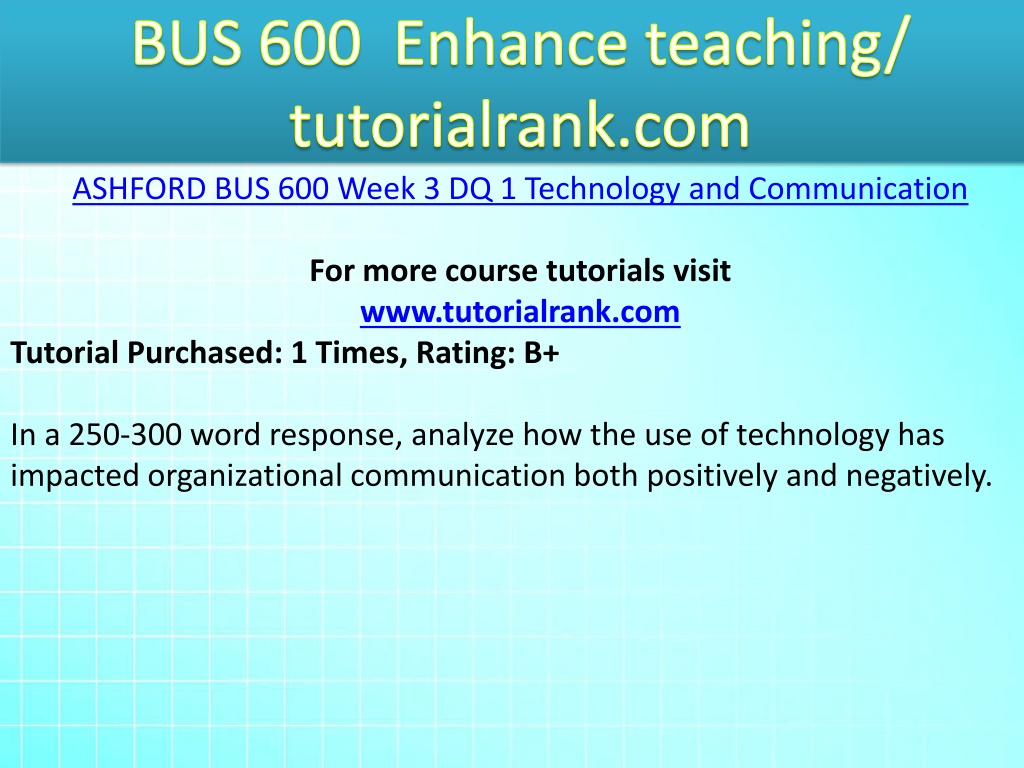 BUS 600 Enhance teaching/ tutorialrank.com

ASHFORD BUS 600 Week 3 DQ 1 Technology and Communication

For more course tutorials visit
www.tutorialrank.com
Tutorial Purchased: 1 Times, Rating: B+

In a 250-300 word response, analyze how the use of technology has impacted organizational communication both positively and negatively.